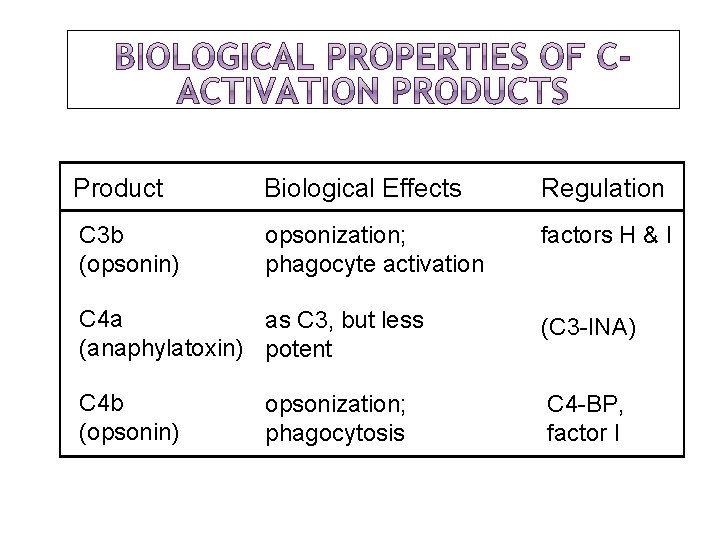 BIOLOGICAL PROPERTIES OF C-ACTIVATION PRODUCTS

| Product | Biological Effects | Regulation |
|---|---|---|
| C3b (opsonin) | opsonization; phagocyte activation | factors H & I |
| C4a (anaphylatoxin) | as C3, but less potent | (C3-INA) |
| C4b (opsonin) | opsonization; phagocytosis | C4-BP, factor I |